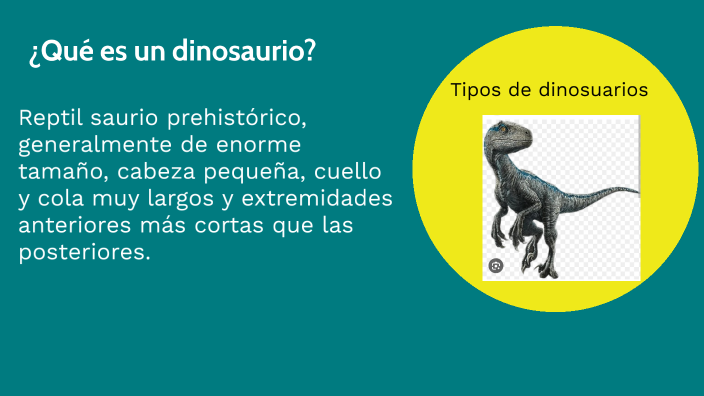 ¿Qué es un dinosaurio?

Reptil saurio prehistórico, generalmente de enorme tamaño, cabeza pequeña, cuello y cola muy largos y extremidades anteriores más cortas que las posteriores.

Tipos de dinosuarios